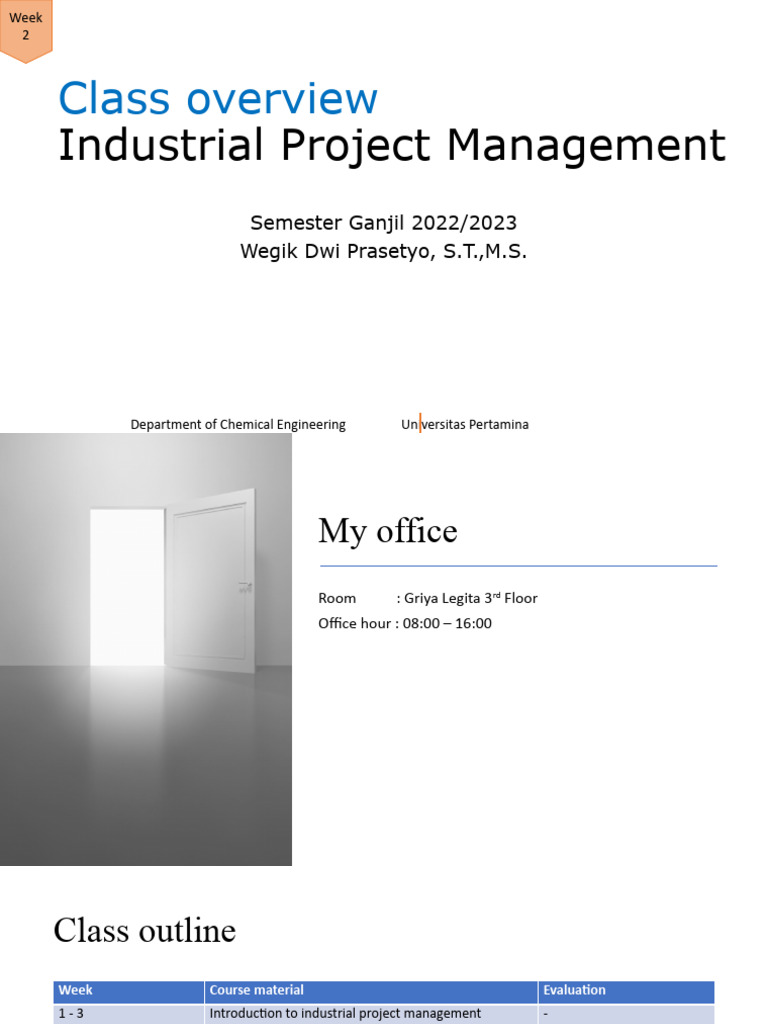 Week 2

Class overview
Industrial Project Management

Semester Ganjil 2022/2023
Wegik Dwi Prasetyo, S.T.,M.S.

Department of Chemical Engineering Universitas Pertamina

My office

Room : Griya Legita 3$^{rd}$ Floor
Office hour : 08:00 – 16:00

Class outline

| Week | Course material | Evaluation |
|---|---|---|
| 1 - 3 | Introduction to industrial project management | - |